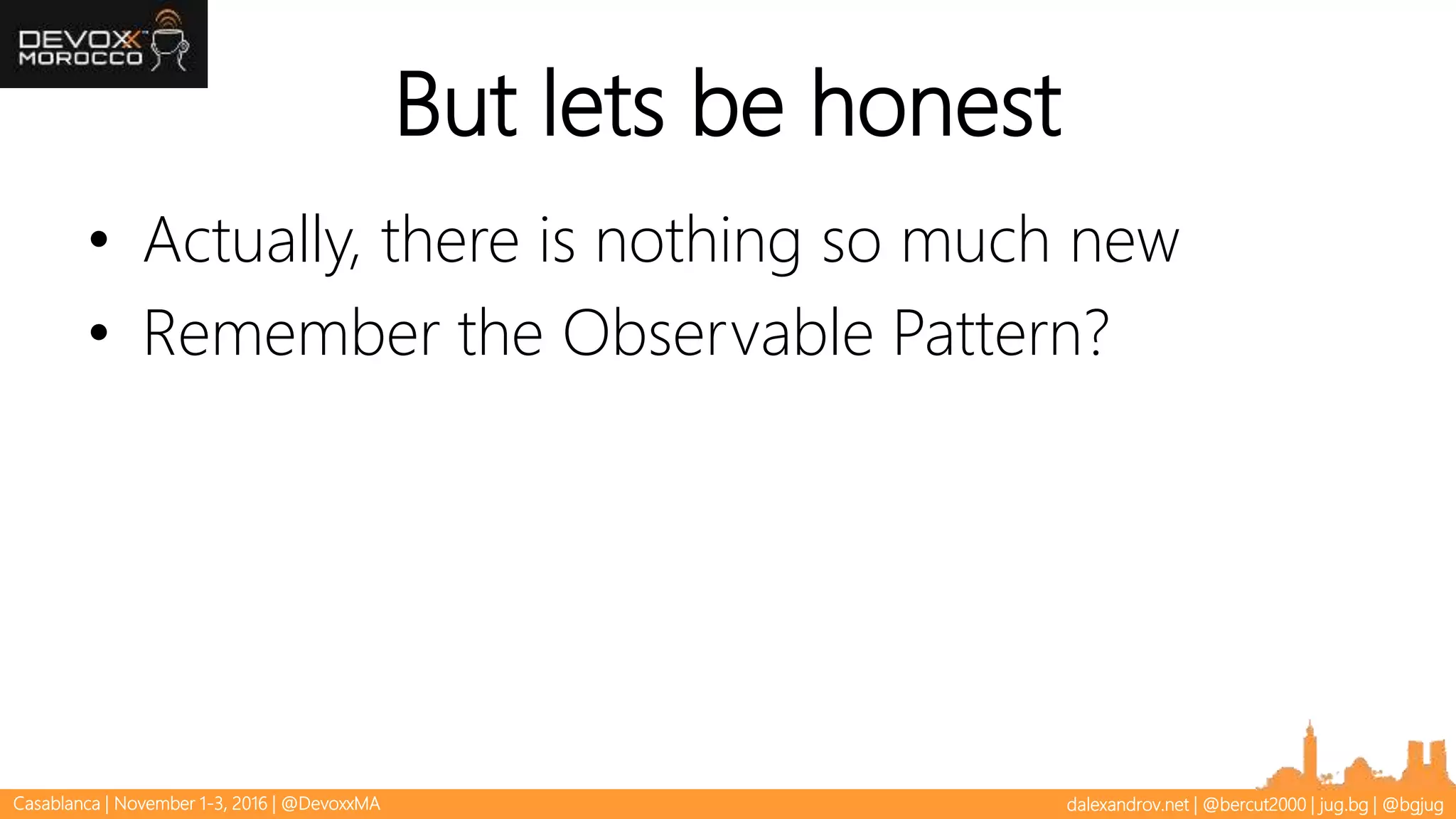 DEVOXX MOROCCO

But lets be honest

• Actually, there is nothing so much new
• Remember the Observable Pattern?

Casablanca | November 1-3, 2016 | @DevoxxMA

dalexandrov.net | @bercut2000 | jug.bg | @bgjug